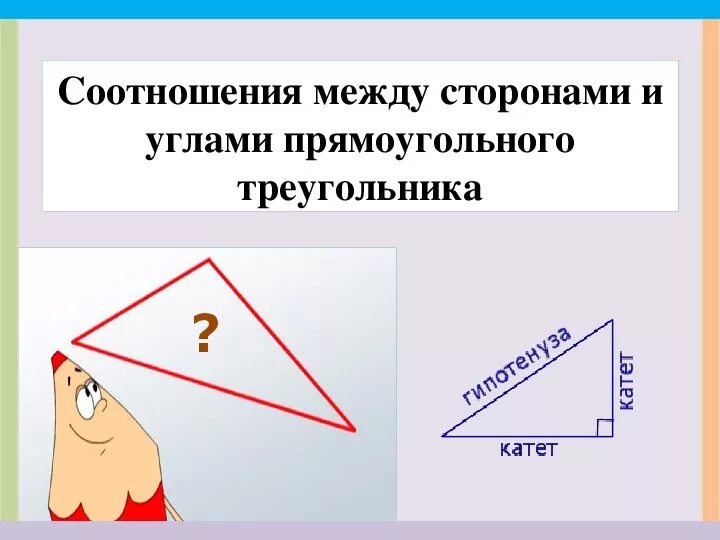 Соотношения между сторонами и углами прямоугольного треугольника

?

гипотенуза

катет

катет